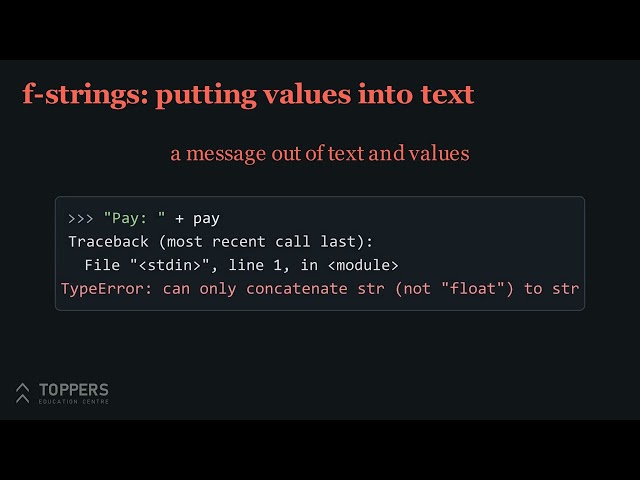 f-strings: putting values into text

a message out of text and values

>>> "Pay: " + pay
Traceback (most recent call last):
  File "<stdin>", line 1, in <module>
TypeError: can only concatenate str (not "float") to str

TOPPERS
EDUCATION CENTRE